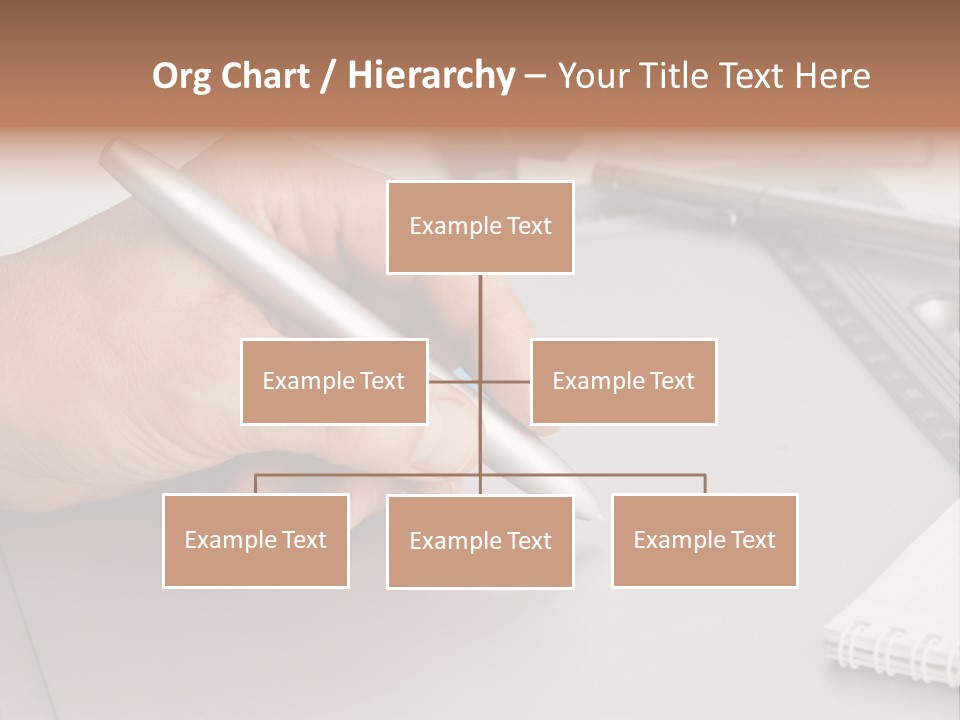 Org Chart / Hierarchy – Your Title Text Here

Example Text

Example Text

Example Text

Example Text

Example Text

Example Text